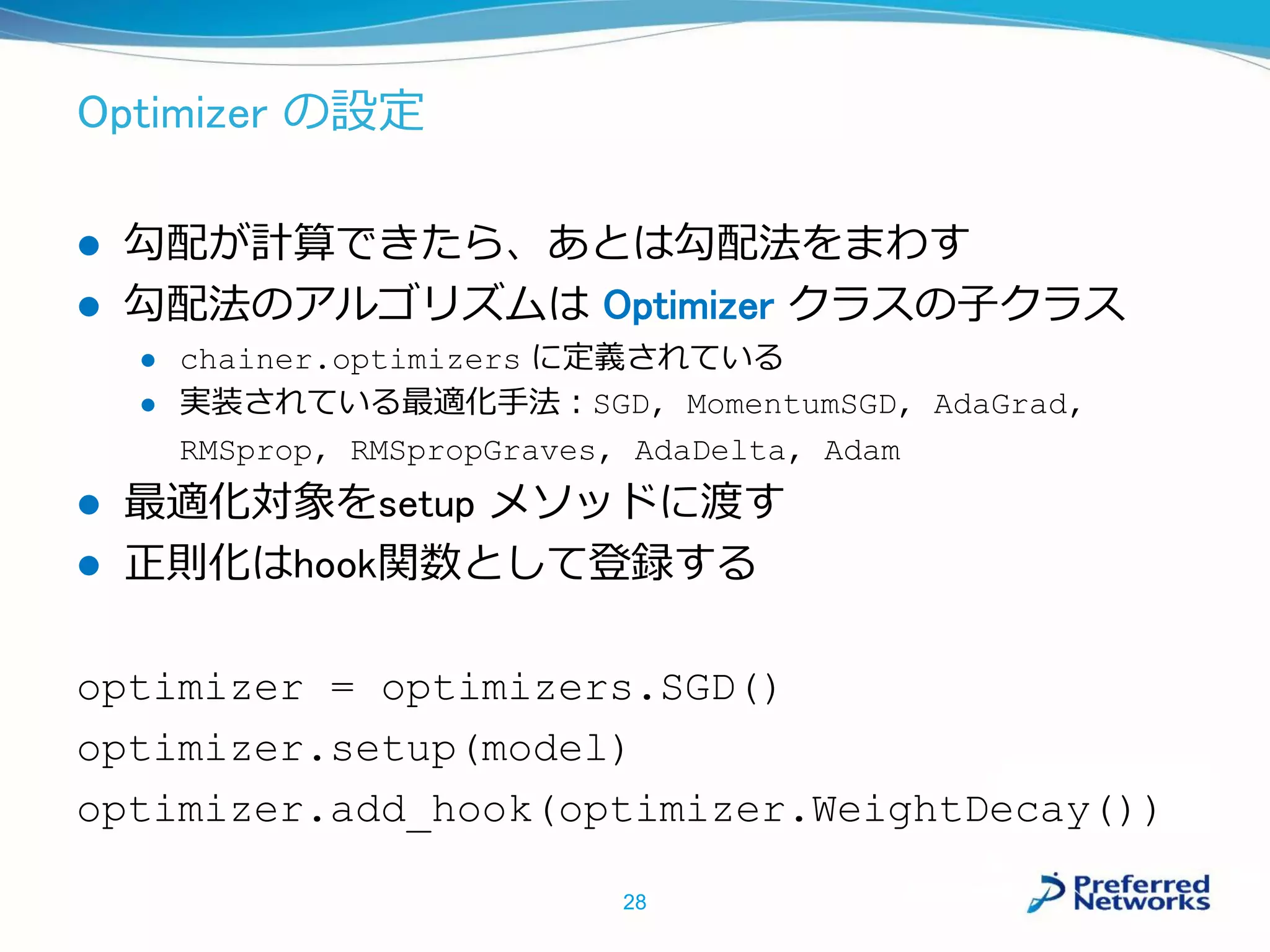 Optimizer の設定

● 勾配が計算できたら、あとは勾配法をまわす
● 勾配法のアルゴリズムは Optimizer クラスの子クラス
  ● chainer.optimizers に定義されている
  ● 実装されている最適化手法：SGD, MomentumSGD, AdaGrad, RMSprop, RMSpropGraves, AdaDelta, Adam
● 最適化対象をsetup メソッドに渡す
● 正則化はhook関数として登録する

optimizer = optimizers.SGD()
optimizer.setup(model)
optimizer.add_hook(optimizer.WeightDecay())

28

Preferred Networks